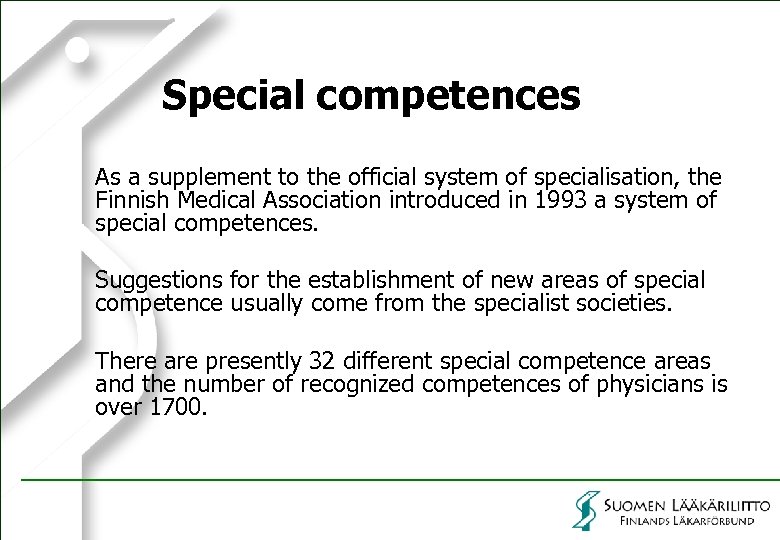 Special competences

As a supplement to the official system of specialisation, the Finnish Medical Association introduced in 1993 a system of special competences.

Suggestions for the establishment of new areas of special competence usually come from the specialist societies.

There are presently 32 different special competence areas and the number of recognized competences of physicians is over 1700.

SUOMEN LÄÄKÄRILIITTO
FINLANDS LÄKARFÖRBUND